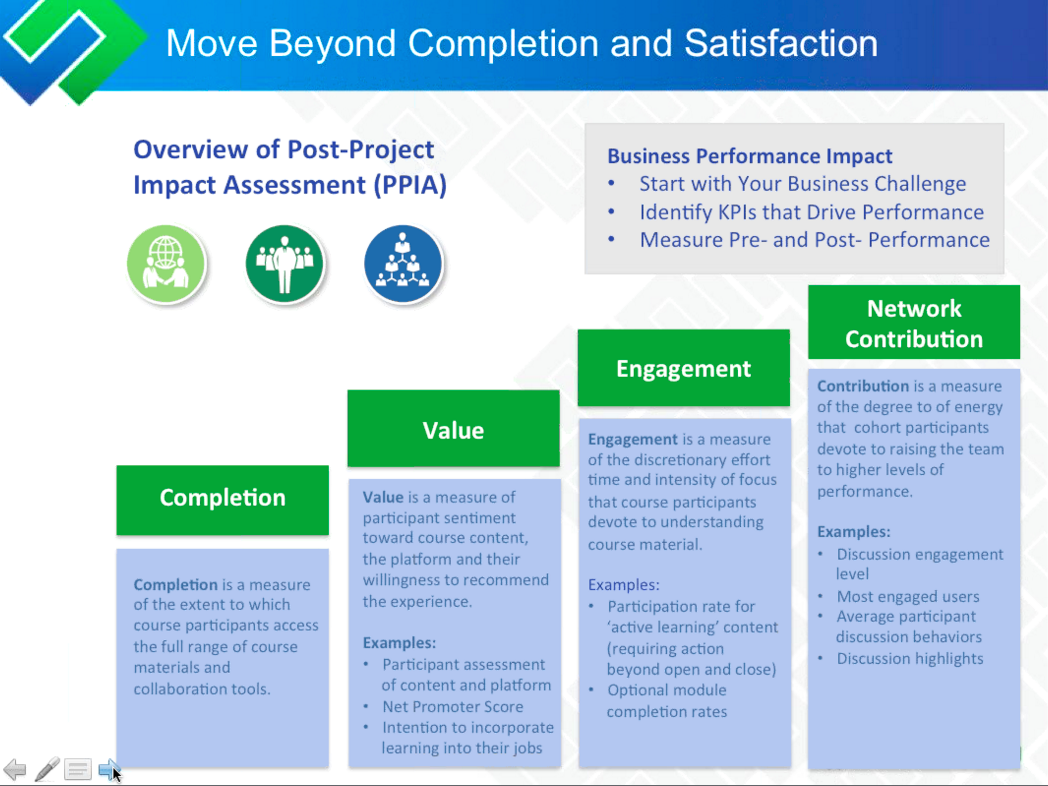 Move Beyond Completion and Satisfaction

Overview of Post-Project Impact Assessment (PPIA)

Business Performance Impact
• Start with Your Business Challenge
• Identify KPIs that Drive Performance
• Measure Pre- and Post- Performance

Completion

Completion is a measure of the extent to which course participants access the full range of course materials and collaboration tools.

Value

Value is a measure of participant sentiment toward course content, the platform and their willingness to recommend the experience.

Examples:
• Participant assessment of content and platform
• Net Promoter Score
• Intention to incorporate learning into their jobs

Engagement

Engagement is a measure of the discretionary effort time and intensity of focus that course participants devote to understanding course material.

Examples:
• Participation rate for 'active learning' content (requiring action beyond open and close)
• Optional module completion rates

Network Contribution

Contribution is a measure of the degree to of energy that cohort participants devote to raising the team to higher levels of performance.

Examples:
• Discussion engagement level
• Most engaged users
• Average participant discussion behaviors
• Discussion highlights